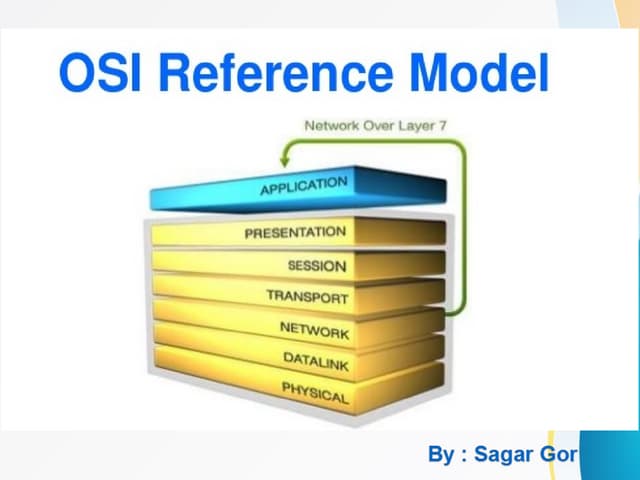 OSI Reference Model

Network Over Layer 7

APPLICATION

PRESENTATION

SESSION

TRANSPORT

NETWORK

DATALINK

PHYSICAL

By : Sagar Gor